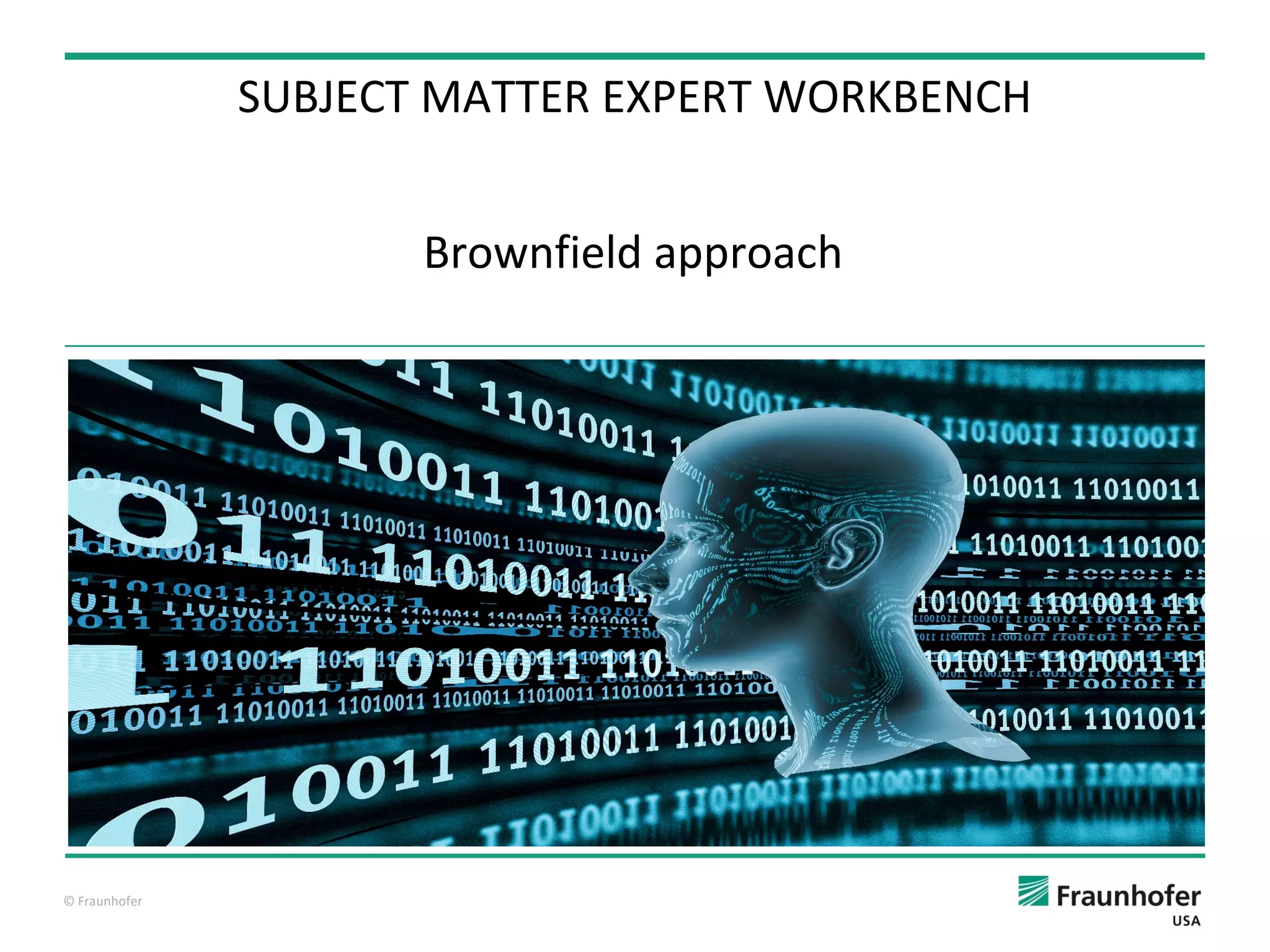 SUBJECT MATTER EXPERT WORKBENCH

Brownfield approach

© Fraunhofer

Fraunhofer
USA